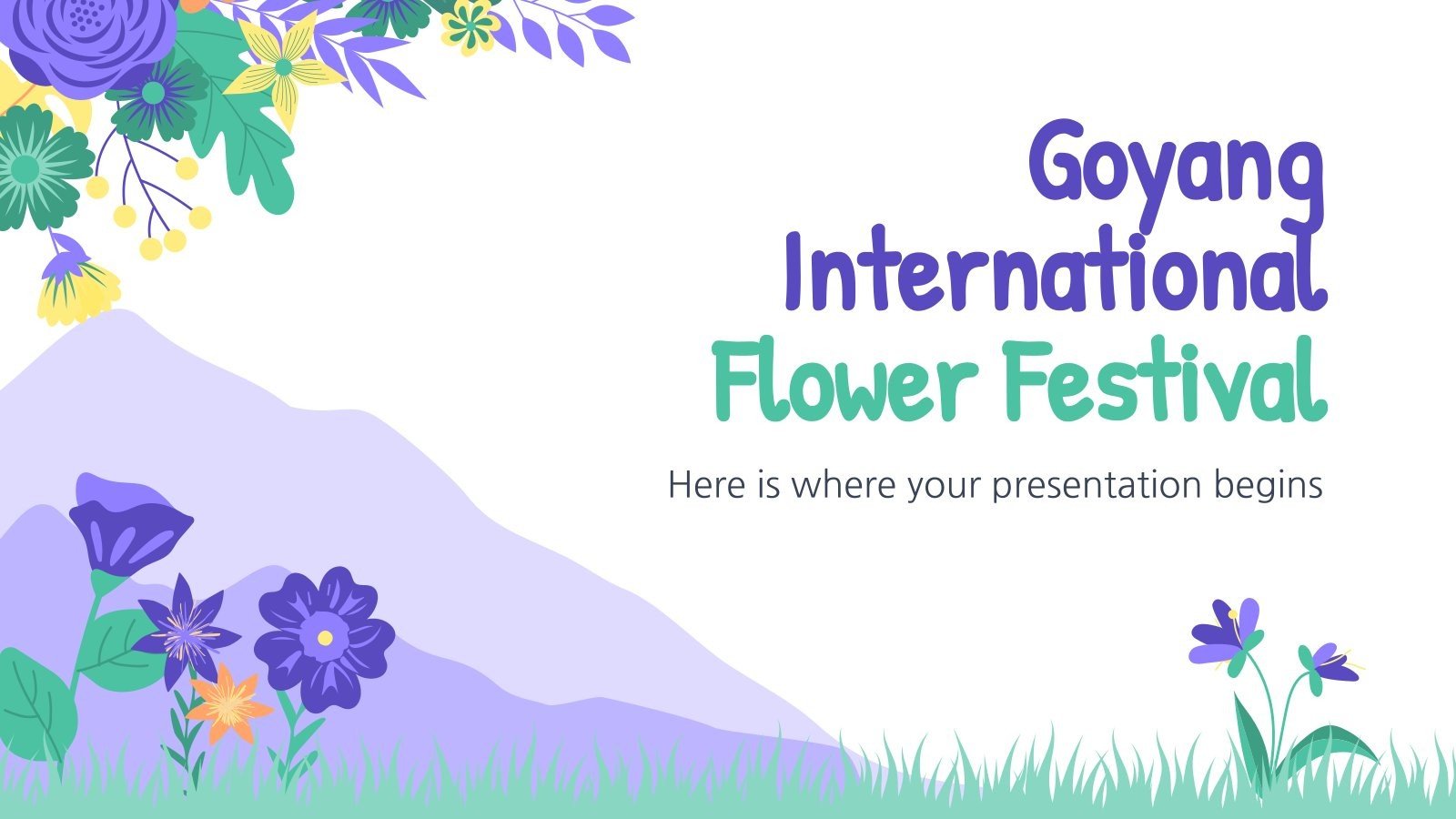 Goyang International Flower Festival

Here is where your presentation begins